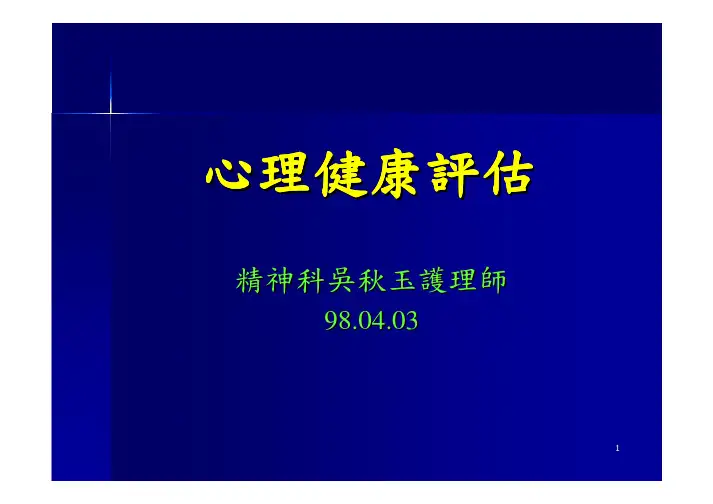 心理健康評估

精神科吳秋玉護理師
98.04.03

1